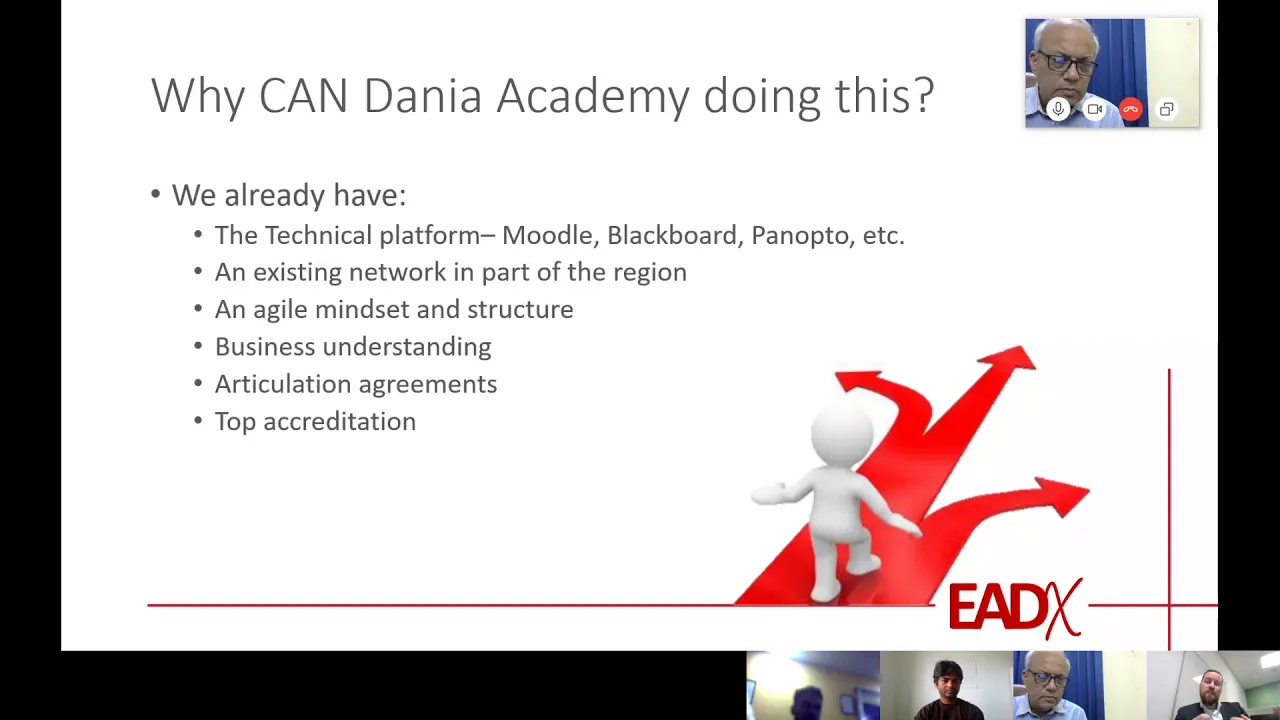 Why CAN Dania Academy doing this?

• We already have:
  • The Technical platform– Moodle, Blackboard, Panopto, etc.
  • An existing network in part of the region
  • An agile mindset and structure
  • Business understanding
  • Articulation agreements
  • Top accreditation

EADX